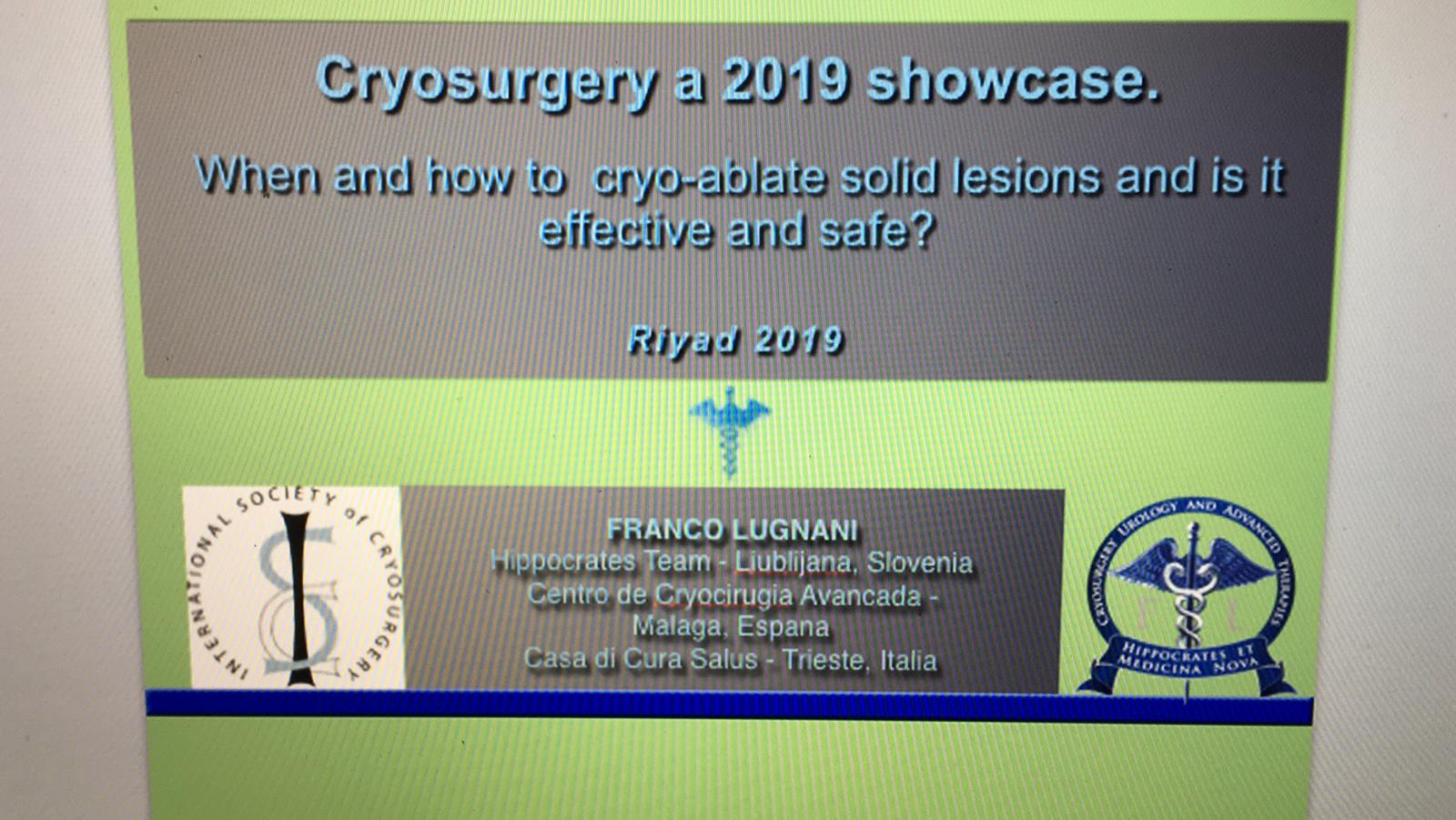 Cryosurgery a 2019 showcase.

When and how to cryo-ablate solid lesions and is it effective and safe?

Riyad 2019

INTERNATIONAL SOCIETY of CRYOSURGERY

FRANCO LUGNANI
Hippocrates Team - Liublijana, Slovenia
Centro de Cryocirugia Avancada - Malaga, Espana
Casa di Cura Salus - Trieste, Italia

CRYOSURGERY UROLOGY AND ADVANCED THERAPIES
HIPPOCRATES ET MEDICINA NOVA